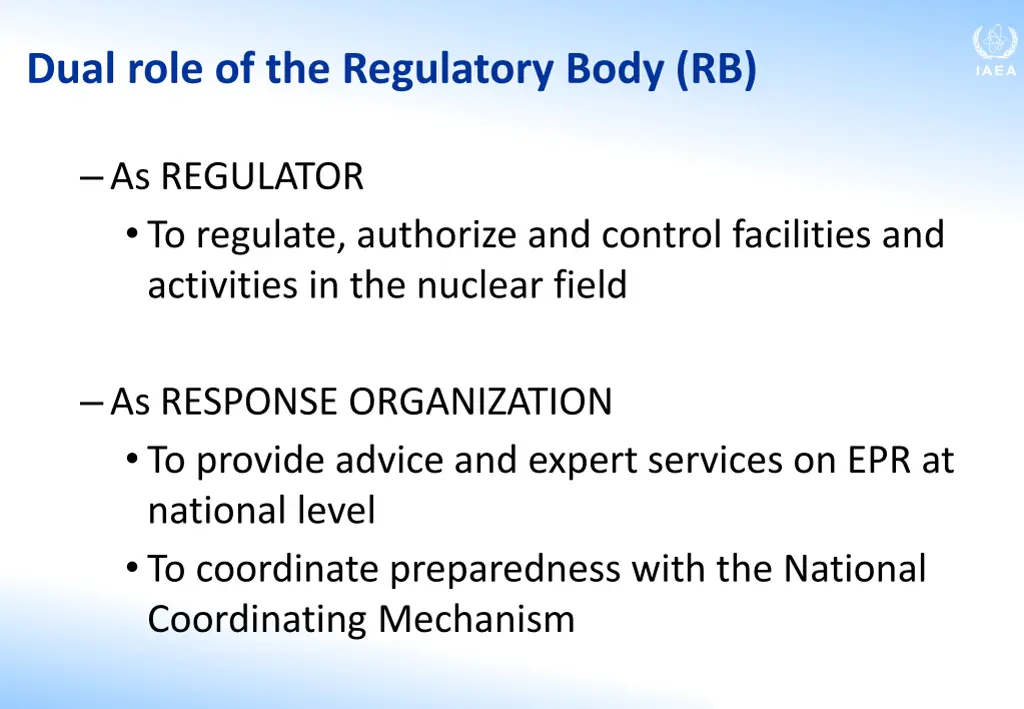 Dual role of the Regulatory Body (RB)

IAEA

– As REGULATOR
• To regulate, authorize and control facilities and activities in the nuclear field

– As RESPONSE ORGANIZATION
• To provide advice and expert services on EPR at national level
• To coordinate preparedness with the National Coordinating Mechanism